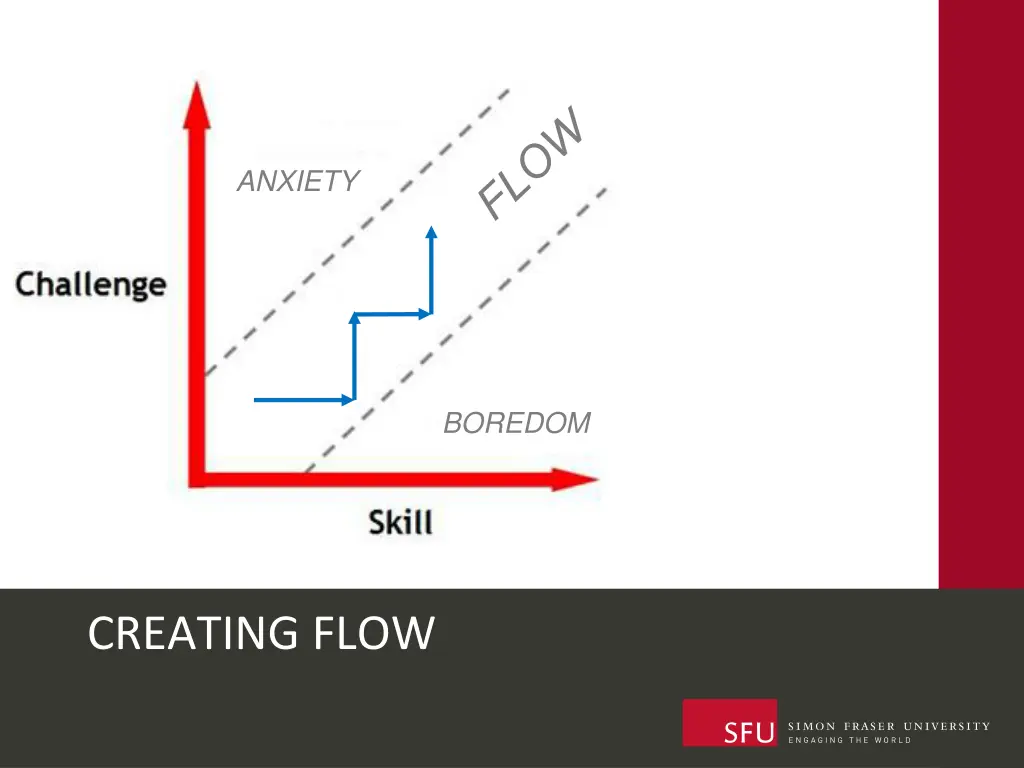 ANXIETY

FLOW

Challenge

BOREDOM

Skill

CREATING FLOW

SFU SIMON FRASER UNIVERSITY
ENGAGING THE WORLD